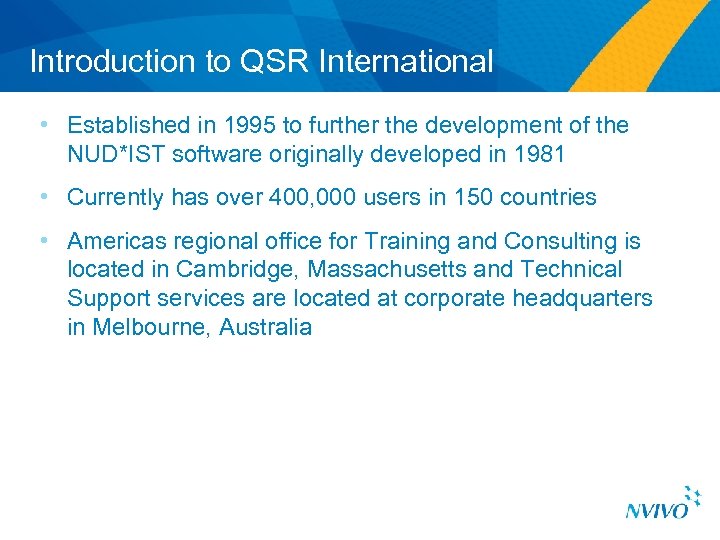 Introduction to QSR International

• Established in 1995 to further the development of the NUD*IST software originally developed in 1981

• Currently has over 400,000 users in 150 countries

• Americas regional office for Training and Consulting is located in Cambridge, Massachusetts and Technical Support services are located at corporate headquarters in Melbourne, Australia

NVIVO